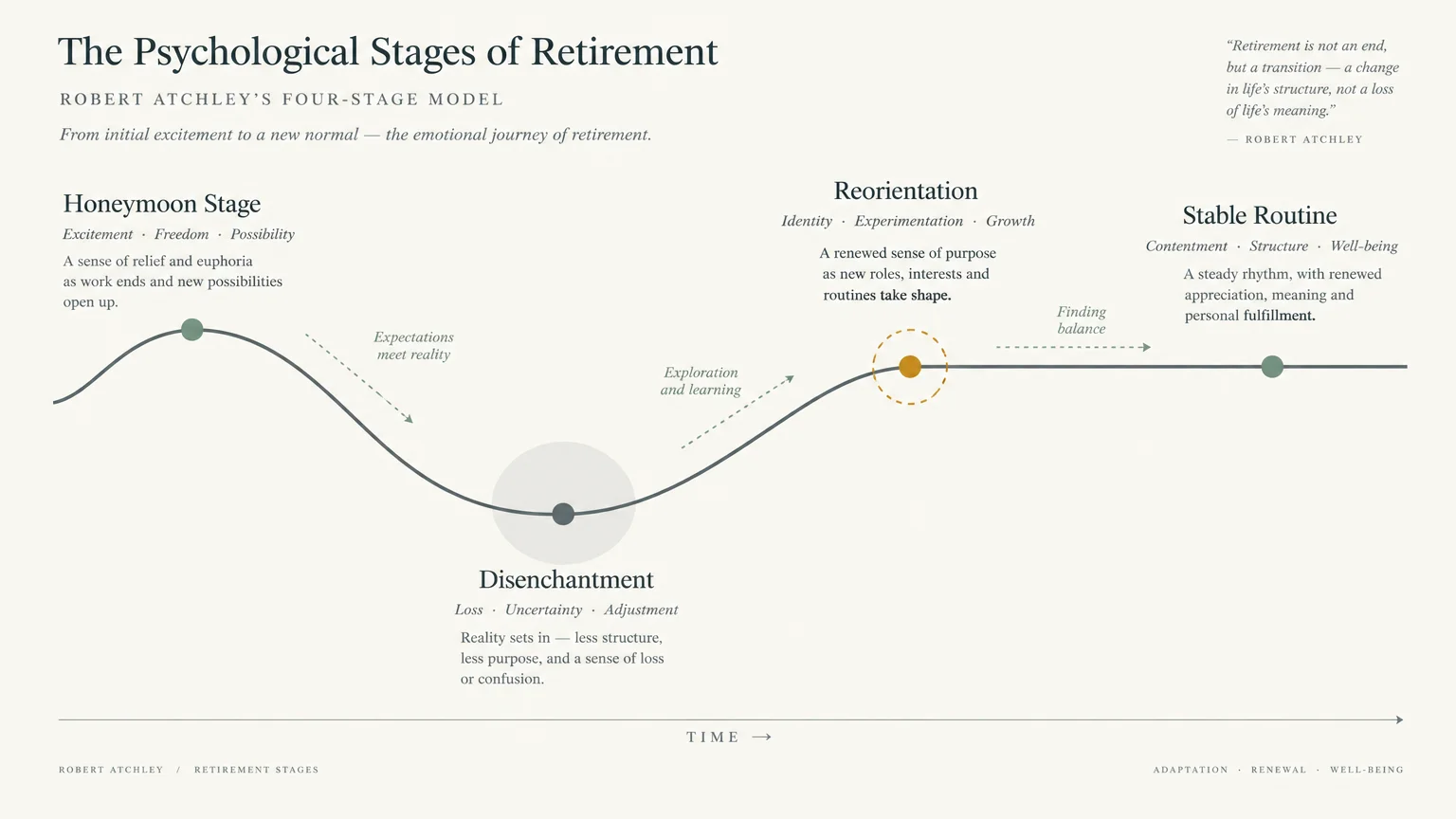 The Psychological Stages of Retirement

ROBERT ATCHLEY'S FOUR-STAGE MODEL

From initial excitement to a new normal — the emotional journey of retirement.

"Retirement is not an end, but a transition — a change in life's structure, not a loss of life's meaning."

— ROBERT ATCHLEY

Honeymoon Stage

Excitement · Freedom · Possibility

A sense of relief and euphoria as work ends and new possibilities open up.

Expectations meet reality

Disenchantment

Loss · Uncertainty · Adjustment

Reality sets in — less structure, less purpose, and a sense of loss or confusion.

Exploration and learning

Reorientation

Identity · Experimentation · Growth

A renewed sense of purpose as new roles, interests and routines take shape.

Finding balance

Stable Routine

Contentment · Structure · Well-being

A steady rhythm, with renewed appreciation, meaning and personal fulfillment.

TIME →

ROBERT ATCHLEY / RETIREMENT STAGES

ADAPTATION · RENEWAL · WELL-BEING